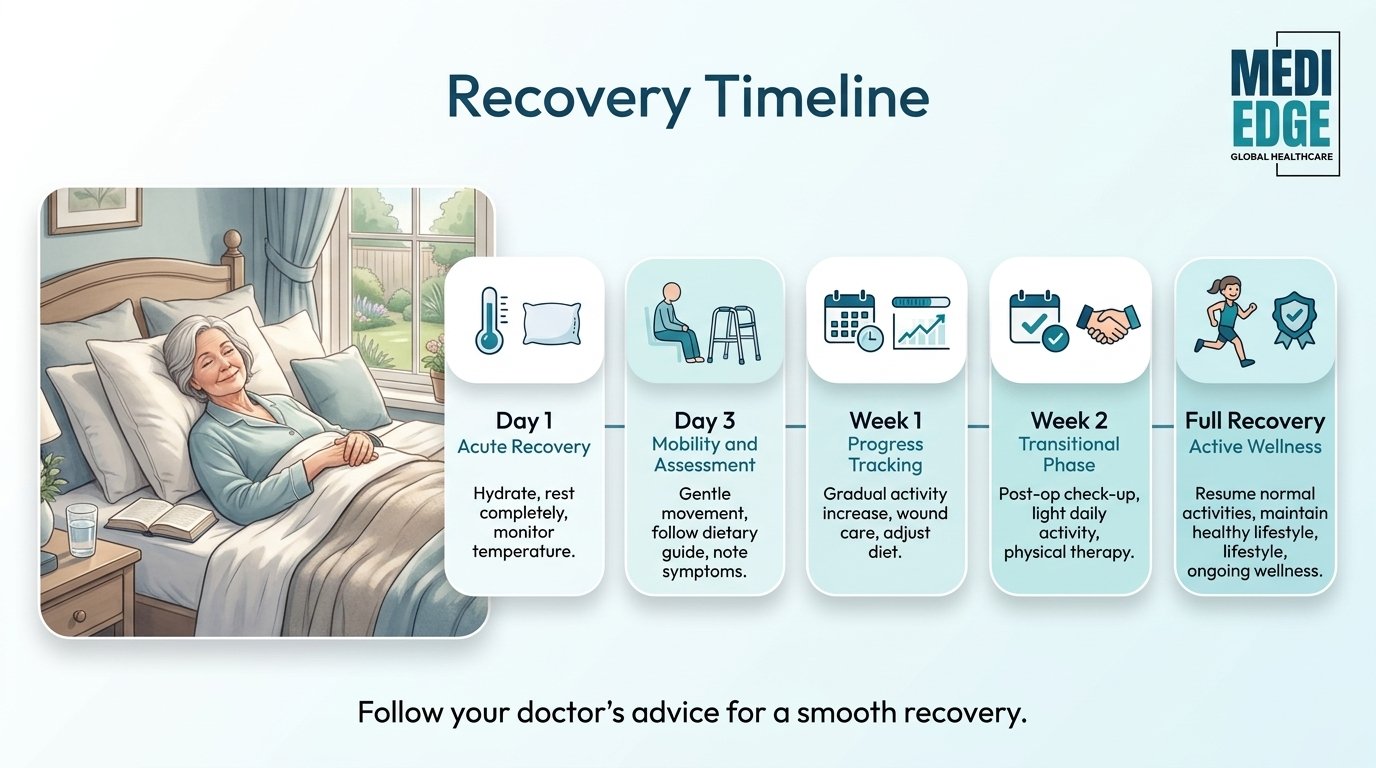 Recovery Timeline

MEDI EDGE
GLOBAL HEALTHCARE

Day 1
Acute Recovery
Hydrate, rest completely, monitor temperature.

Day 3
Mobility and Assessment
Gentle movement, follow dietary guide, note symptoms.

Week 1
Progress Tracking
Gradual activity increase, wound care, adjust diet.

Week 2
Transitional Phase
Post-op check-up, light daily activity, physical therapy.

Full Recovery
Active Wellness
Resume normal activities, maintain healthy lifestyle, lifestyle, ongoing wellness.

Follow your doctor's advice for a smooth recovery.